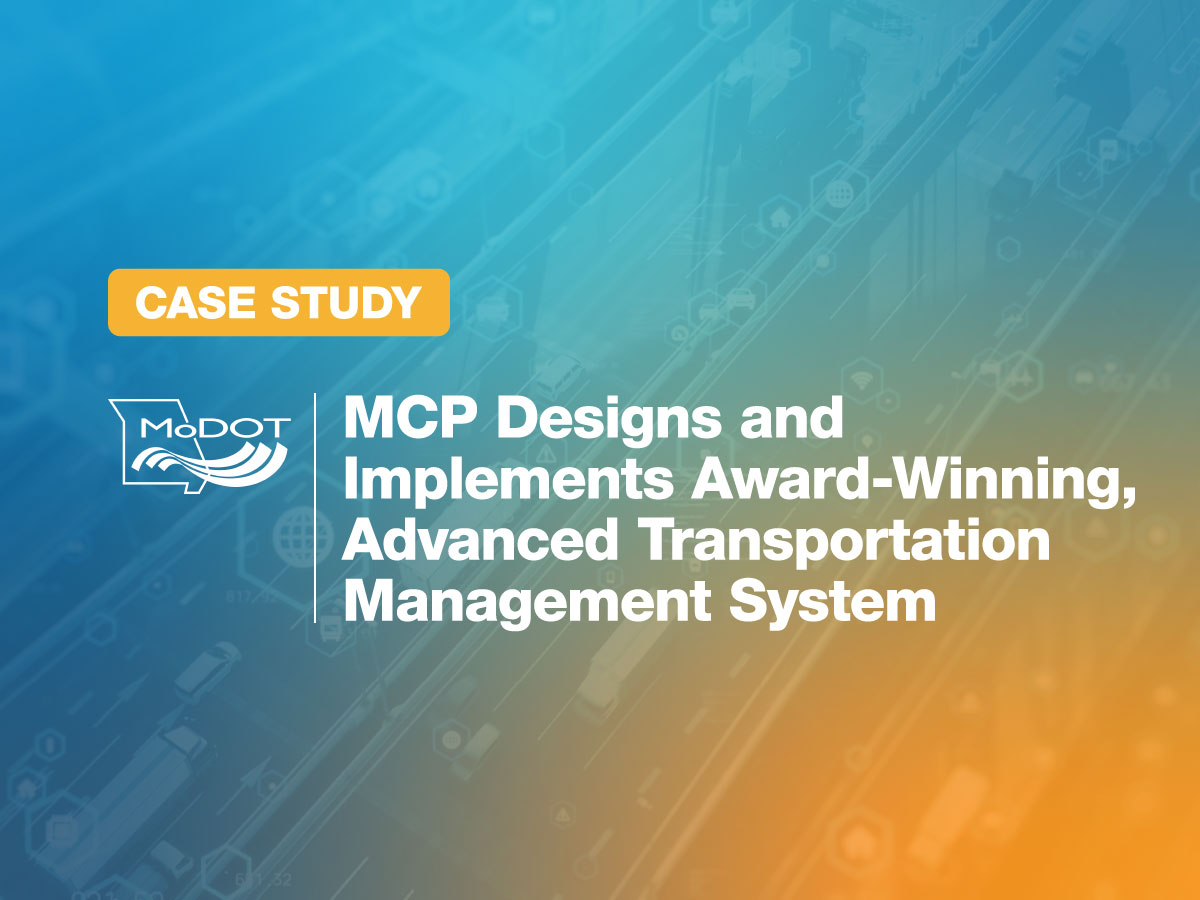 CASE STUDY

MoDOT

MCP Designs and Implements Award-Winning, Advanced Transportation Management System